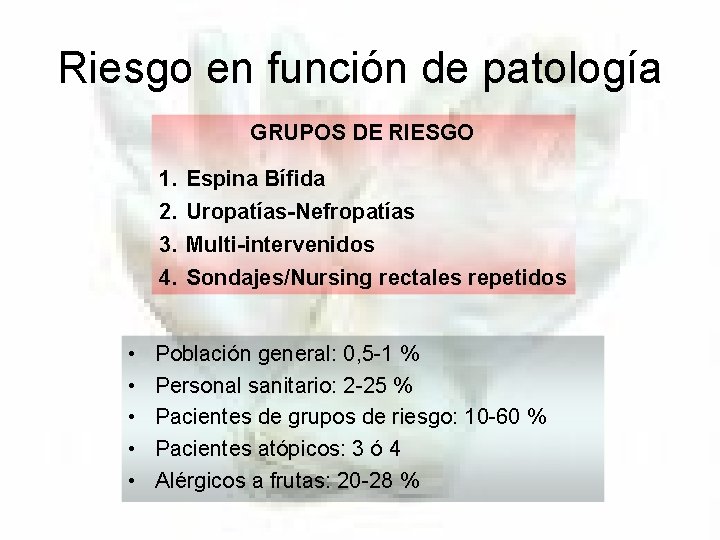 Riesgo en función de patología

GRUPOS DE RIESGO

1. Espina Bífida
2. Uropatías-Nefropatías
3. Multi-intervenidos
4. Sondajes/Nursing rectales repetidos

• Población general: 0,5-1 %
• Personal sanitario: 2-25 %
• Pacientes de grupos de riesgo: 10-60 %
• Pacientes atópicos: 3 ó 4
• Alérgicos a frutas: 20-28 %